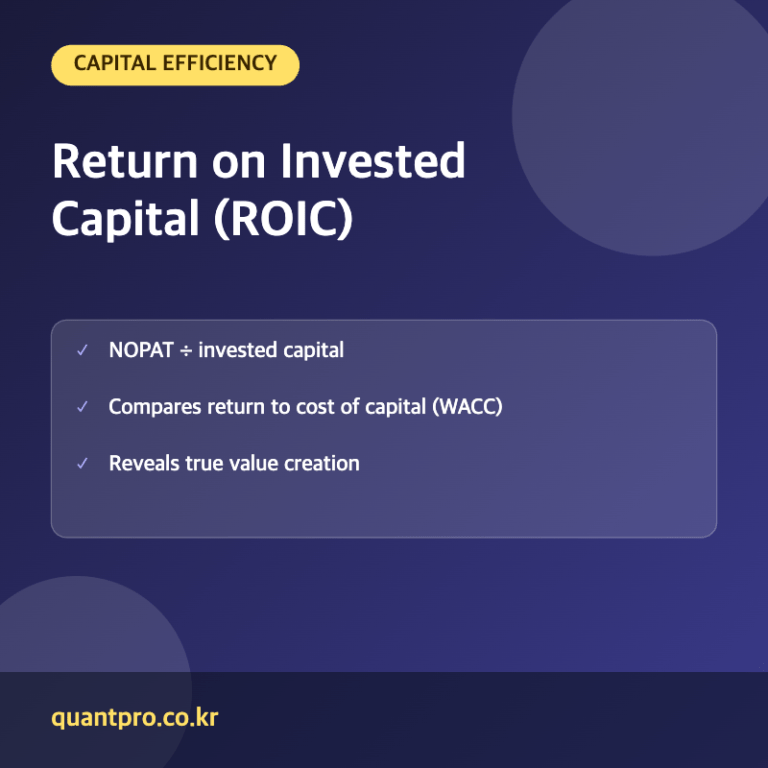 CAPITAL EFFICIENCY

Return on Invested Capital (ROIC)

✓ NOPAT ÷ invested capital

✓ Compares return to cost of capital (WACC)

✓ Reveals true value creation

quantpro.co.kr